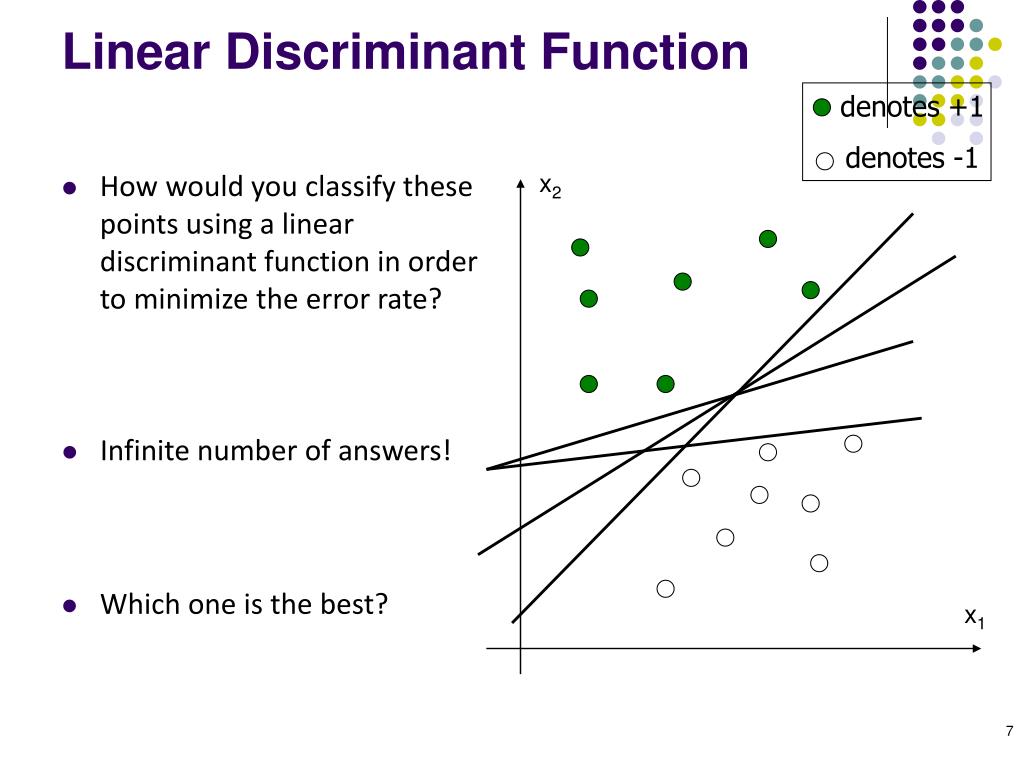 Linear Discriminant Function

denotes +1

denotes -1

- How would you classify these points using a linear discriminant function in order to minimize the error rate?

- Infinite number of answers!

- Which one is the best?

$x_2$

$x_1$

7